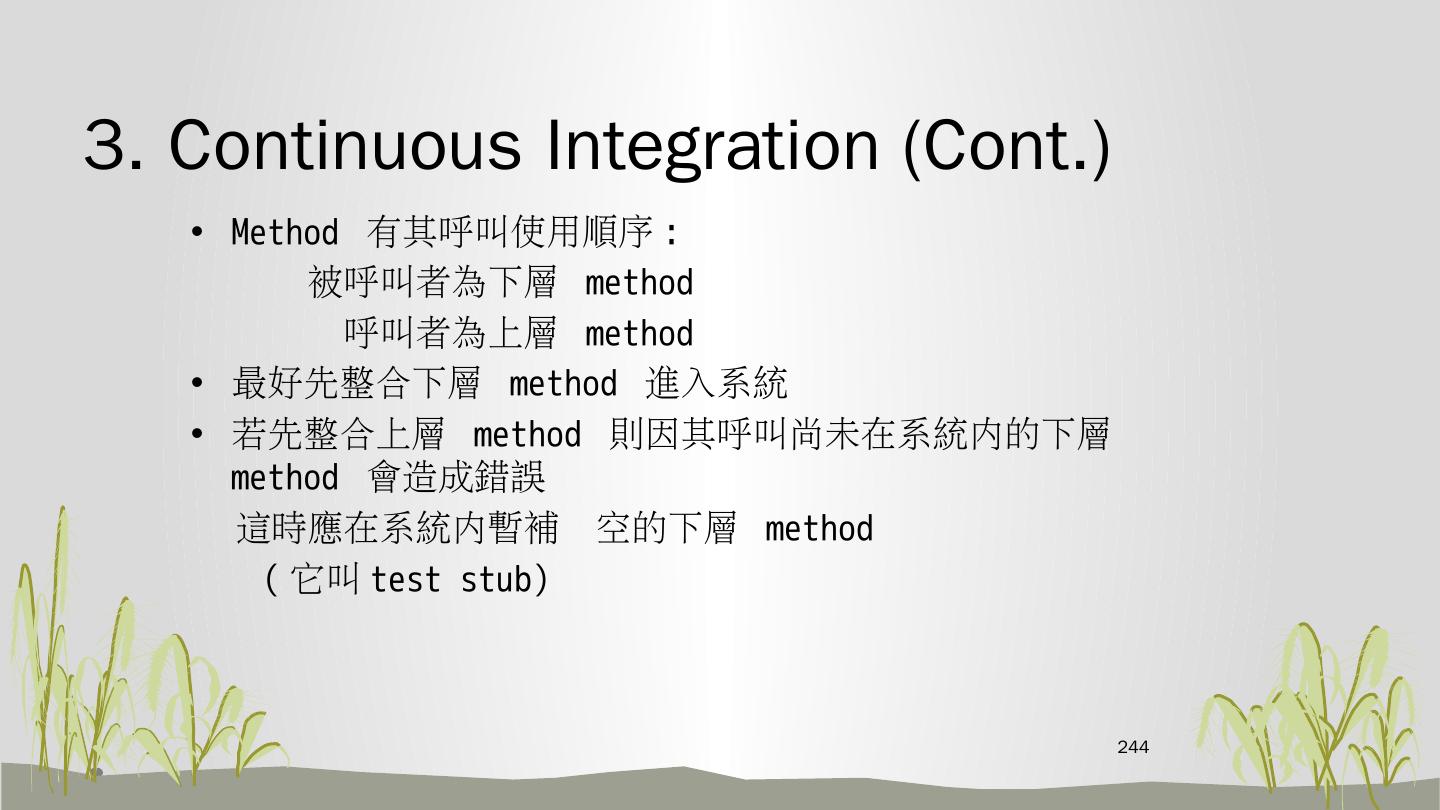 3. Continuous Integration (Cont.)

• Method 有其呼叫使用順序 :
被呼叫者為下層 method
呼叫者為上層 method
• 最好先整合下層 method 進入系統
• 若先整合上層 method 則因其呼叫尚未在系統內的下層 method 會造成錯誤
這時應在系統內暫補 空的下層 method
( 它叫 test stub)

244